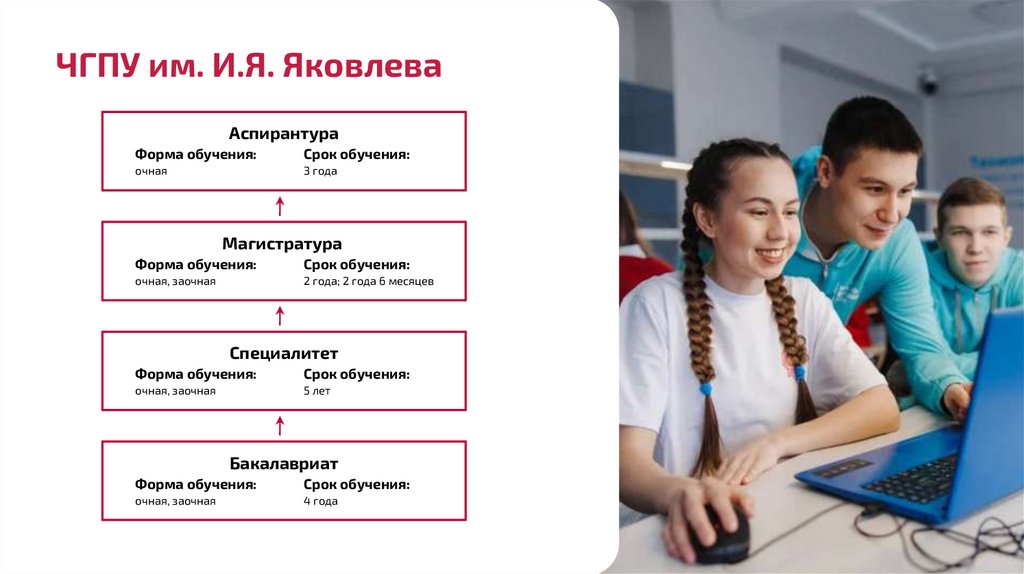 ЧГПУ им. И.Я. Яковлева

Аспирантура
Форма обучения: очная
Срок обучения: 3 года

Магистратура
Форма обучения: очная, заочная
Срок обучения: 2 года; 2 года 6 месяцев

Специалитет
Форма обучения: очная, заочная
Срок обучения: 5 лет

Бакалавриат
Форма обучения: очная, заочная
Срок обучения: 4 года